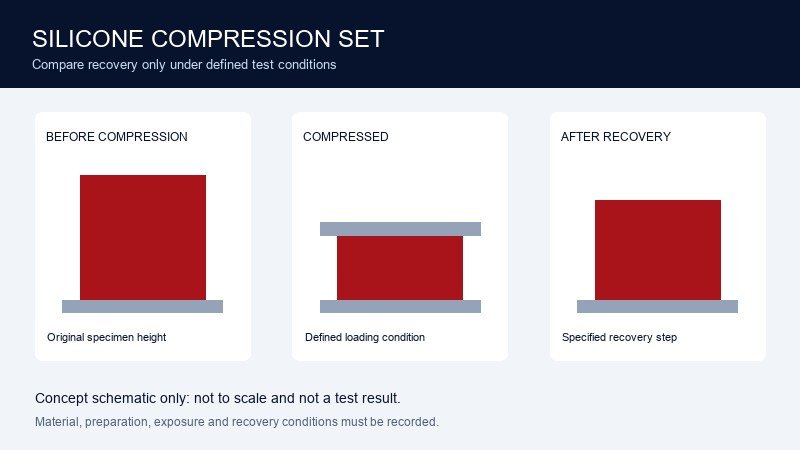 SILICONE COMPRESSION SET
Compare recovery only under defined test conditions

BEFORE COMPRESSION

Original specimen height

COMPRESSED

Defined loading condition

AFTER RECOVERY

Specified recovery step

Concept schematic only: not to scale and not a test result.

Material, preparation, exposure and recovery conditions must be recorded.